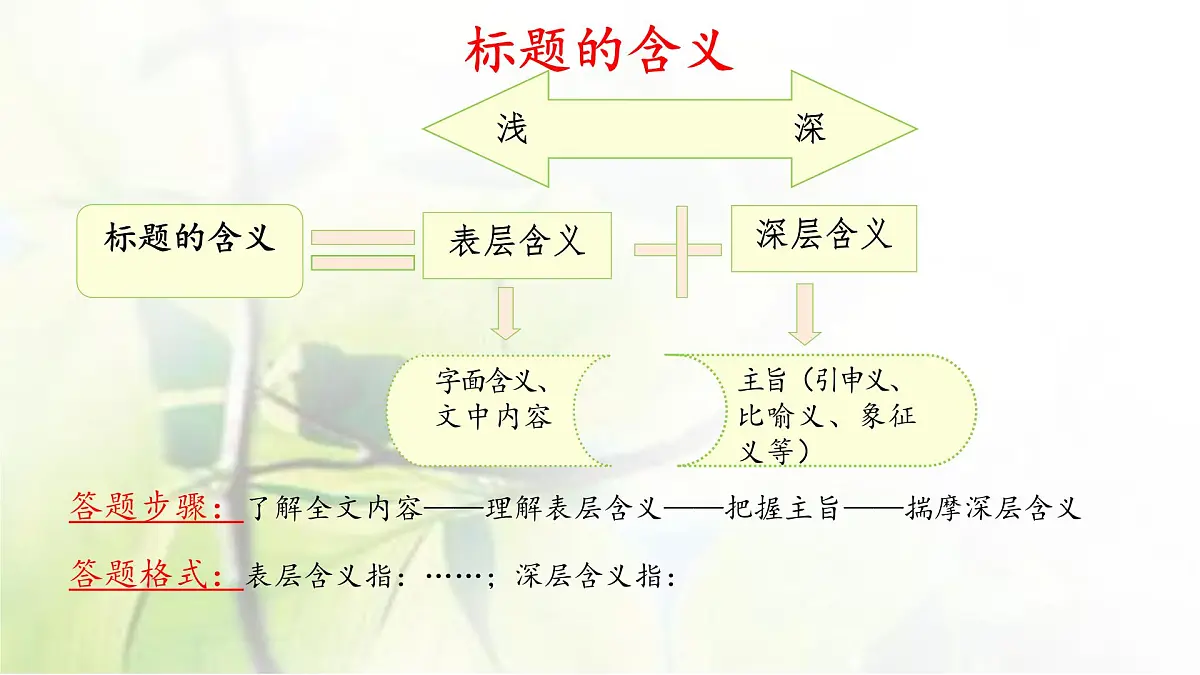 标题的含义

浅　深

标题的含义

表层含义

深层含义

字面含义、文中内容

主旨（引申义、比喻义、象征义等）

答题步骤：了解全文内容——理解表层含义——把握主旨——揣摩深层含义

答题格式：表层含义指：……；深层含义指：